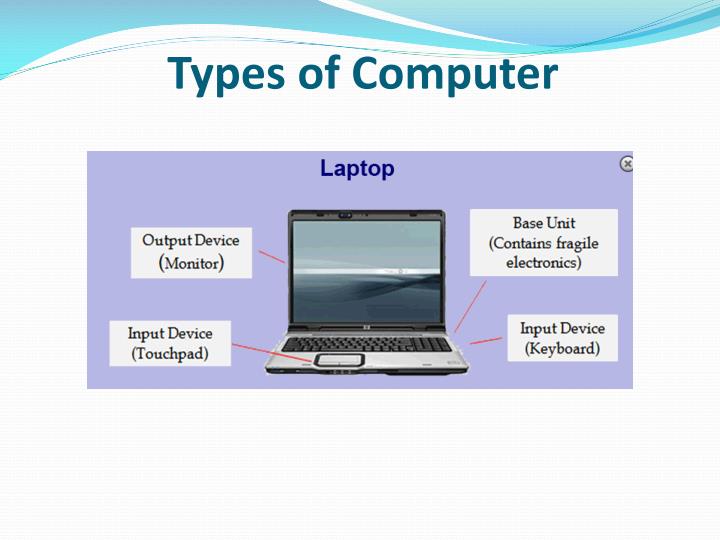 Types of Computer

Laptop

Output Device (Monitor)

Base Unit (Contains fragile electronics)

Input Device (Touchpad)

Input Device (Keyboard)